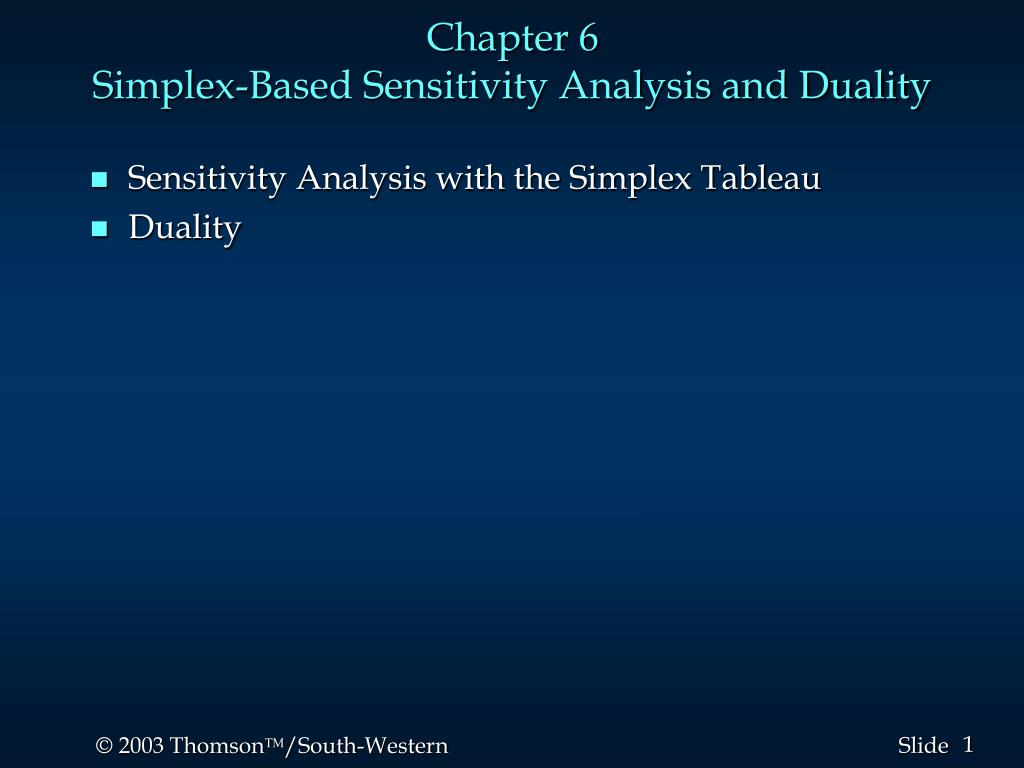 Chapter 6
Simplex-Based Sensitivity Analysis and Duality

- Sensitivity Analysis with the Simplex Tableau
- Duality

© 2003 Thomson™/South-Western

Slide 1